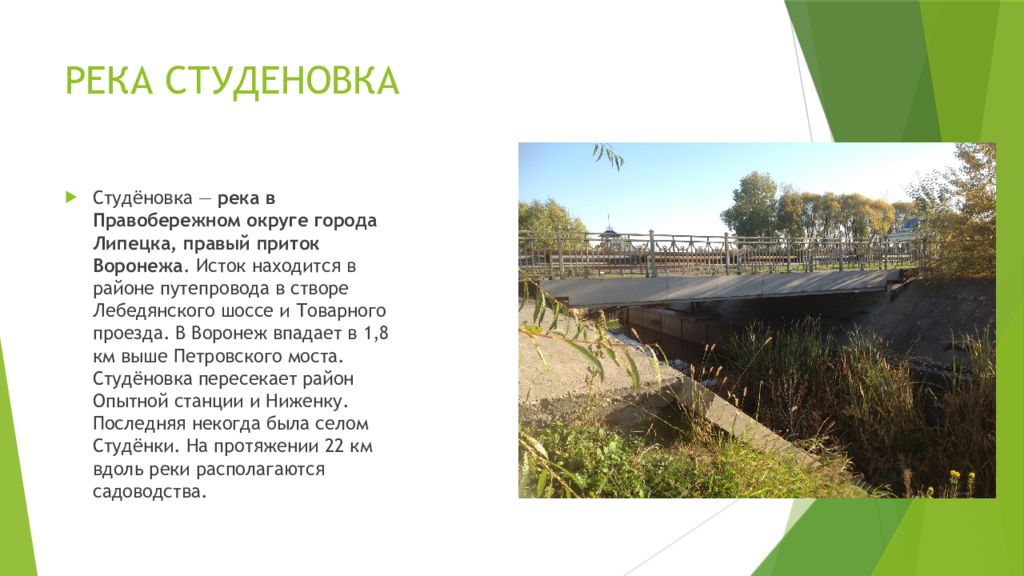 РЕКА СТУДЕНОВКА

Студёновка — река в Правобережном округе города Липецка, правый приток Воронежа. Исток находится в районе путепровода в створе Лебедянского шоссе и Товарного проезда. В Воронеж впадает в 1,8 км выше Петровского моста. Студёновка пересекает район Опытной станции и Ниженку. Последняя некогда была селом Студёнки. На протяжении 22 км вдоль реки располагаются садоводства.